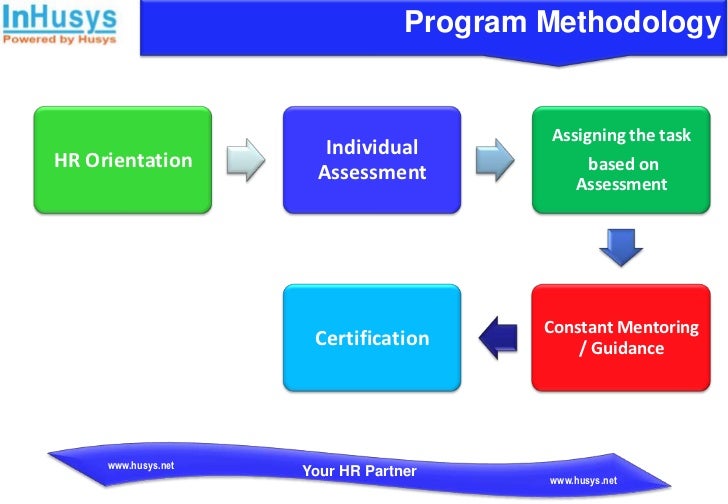 InHusys
Powered by Husys

Program Methodology

HR Orientation

Individual Assessment

Assigning the task based on Assessment

Constant Mentoring / Guidance

Certification

www.husys.net

Your HR Partner

www.husys.net